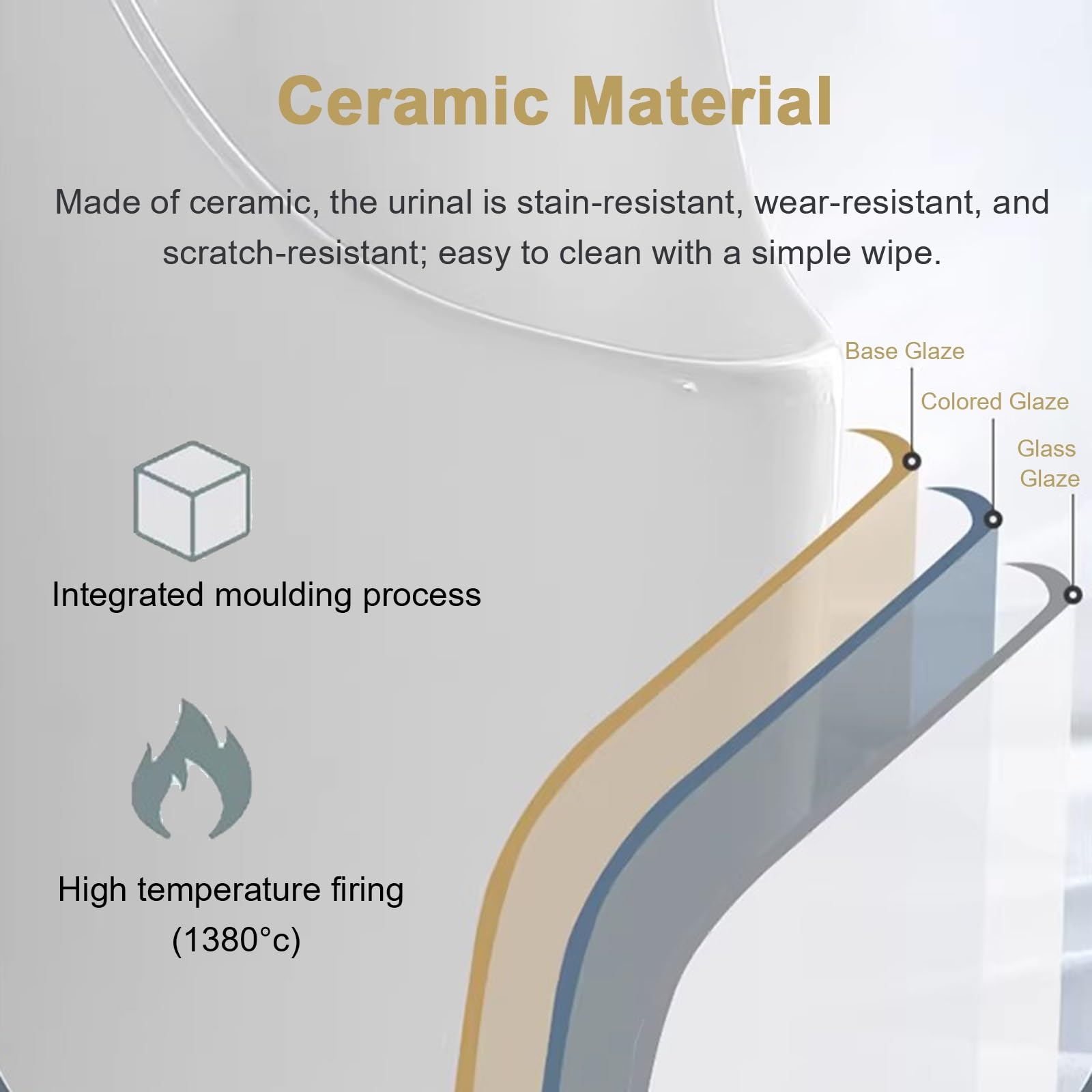 Ceramic Material

Made of ceramic, the urinal is stain-resistant, wear-resistant, and scratch-resistant; easy to clean with a simple wipe.

Base Glaze

Colored Glaze

Glass Glaze

Integrated moulding process

High temperature firing (1380°c)